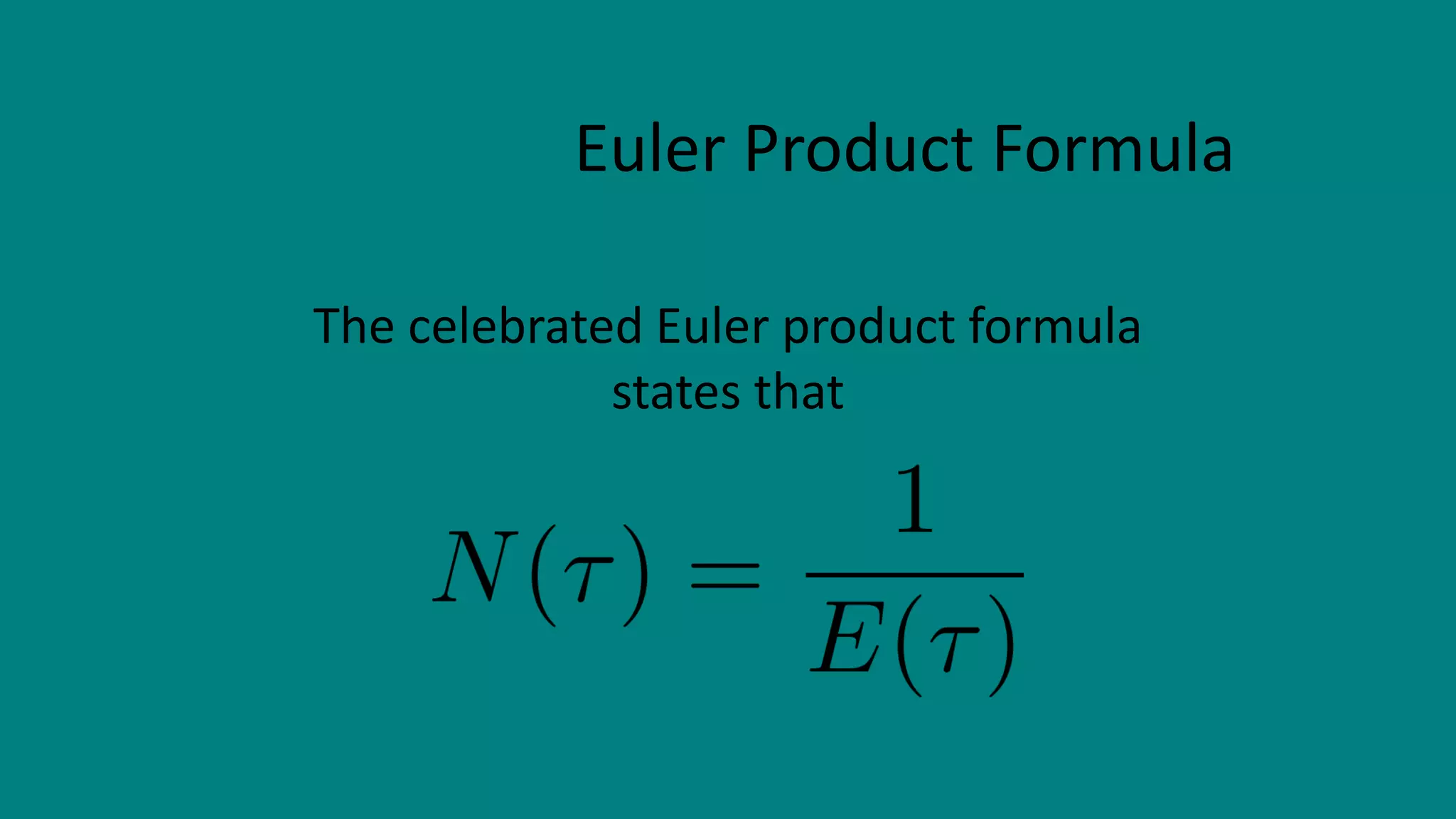 Euler Product Formula

The celebrated Euler product formula states that

$N(\tau) = \frac{1}{E(\tau)}$